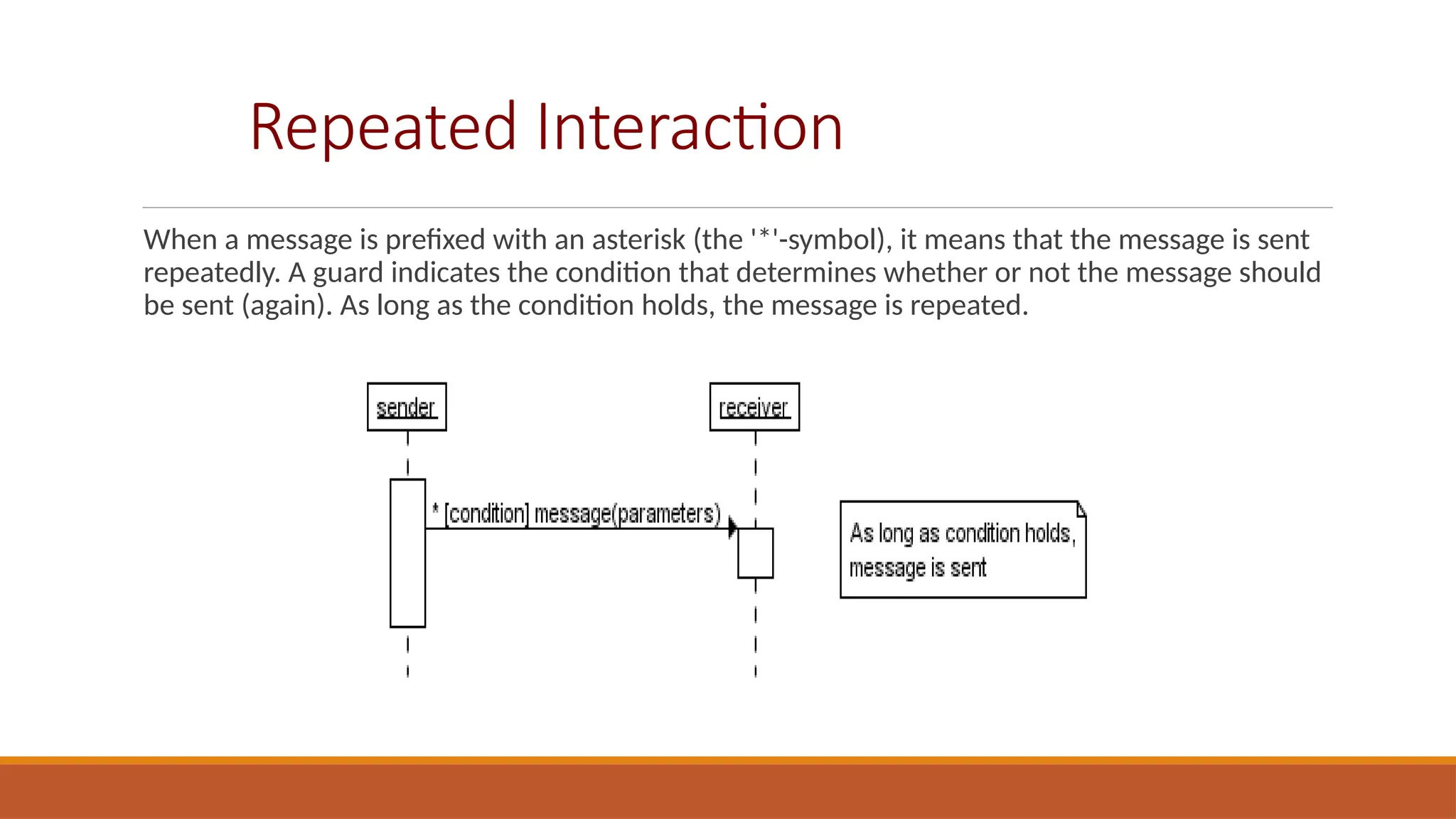 Repeated Interaction

When a message is prefixed with an asterisk (the '*'-symbol), it means that the message is sent repeatedly. A guard indicates the condition that determines whether or not the message should be sent (again). As long as the condition holds, the message is repeated.

sender

receiver

* [condition] message(parameters)

As long as condition holds, message is sent